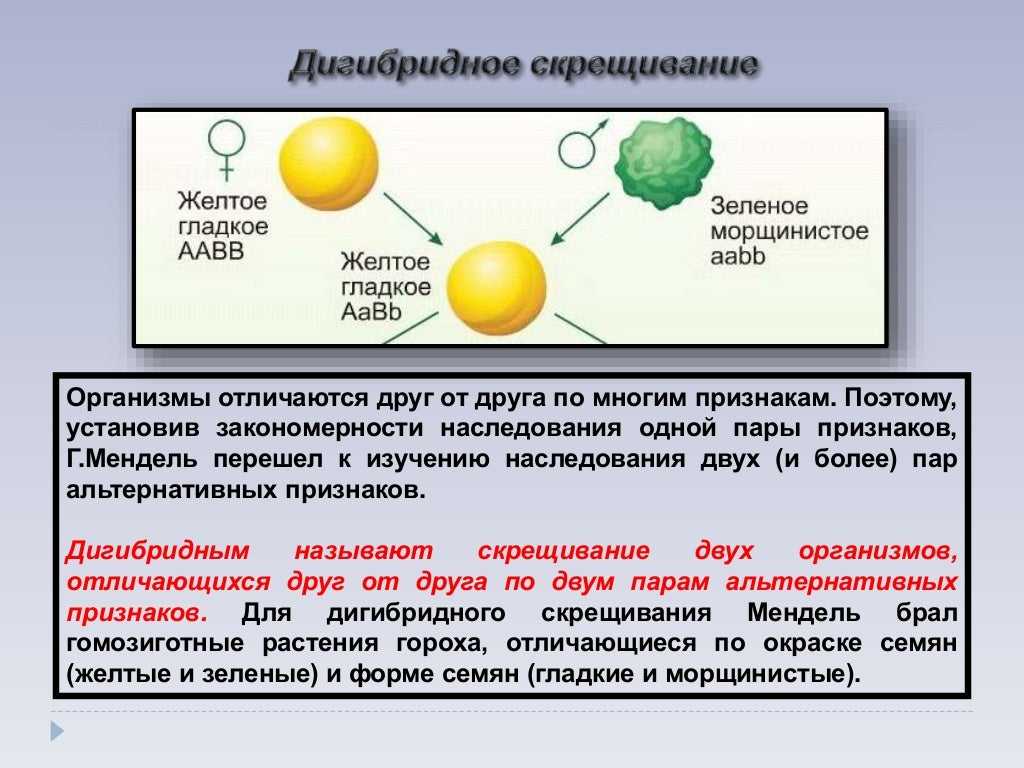 Дигибридное скрещивание

♀
Желтое
гладкое
AABB

♂
Зеленое
морщинистое
aabb

Желтое
гладкое
AaBb

Организмы отличаются друг от друга по многим признакам. Поэтому, установив закономерности наследования одной пары признаков, Г.Мендель перешел к изучению наследования двух (и более) пар альтернативных признаков.

Дигибридным называют скрещивание двух организмов, отличающихся друг от друга по двум парам альтернативных признаков. Для дигибридного скрещивания Мендель брал гомозиготные растения гороха, отличающиеся по окраске семян (желтые и зеленые) и форме семян (гладкие и морщинистые).